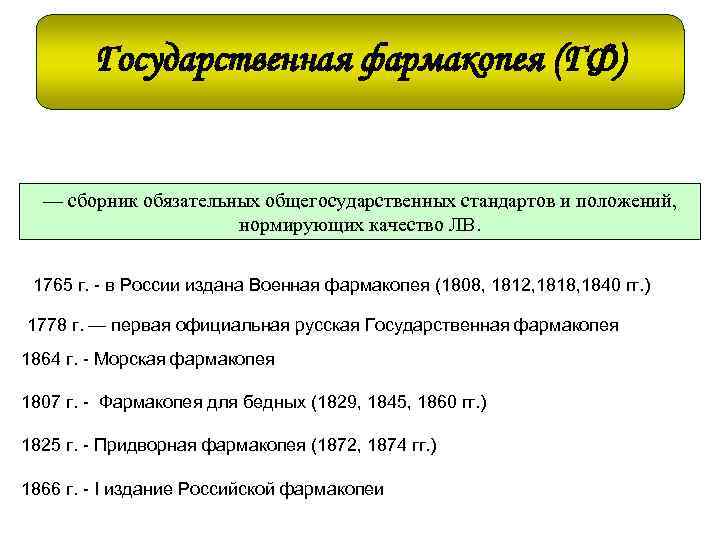 Государственная фармакопея (ГФ)

— сборник обязательных общегосударственных стандартов и положений, нормирующих качество ЛВ.

1765 г. - в России издана Военная фармакопея (1808, 1812,1818,1840 гг.)

1778 г. — первая официальная русская Государственная фармакопея

1864 г. - Морская фармакопея

1807 г. - Фармакопея для бедных (1829, 1845, 1860 гг.)

1825 г. - Придворная фармакопея (1872, 1874 гг.)

1866 г. - I издание Российской фармакопеи